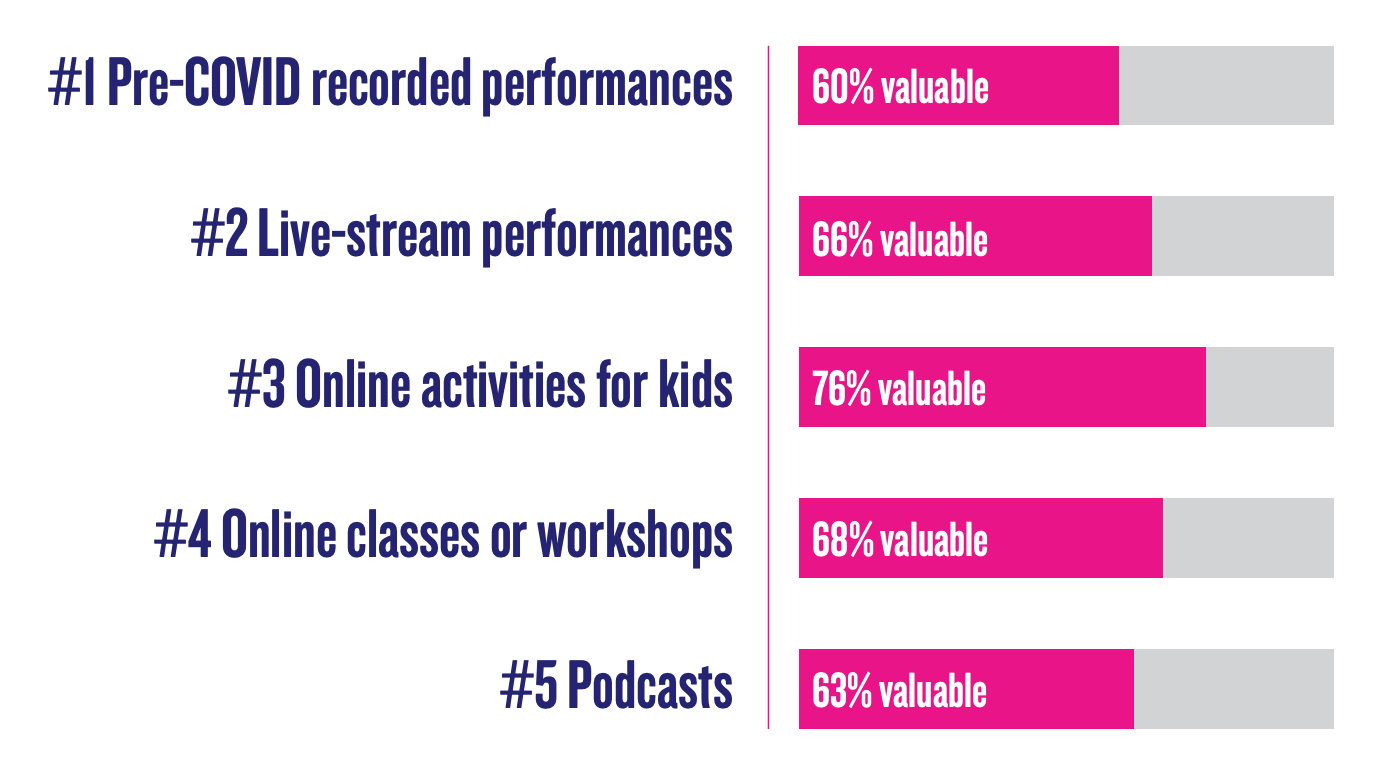 #1 Pre-COVID recorded performances

60% valuable

#2 Live-stream performances

66% valuable

#3 Online activities for kids

76% valuable

#4 Online classes or workshops

68% valuable

#5 Podcasts

63% valuable